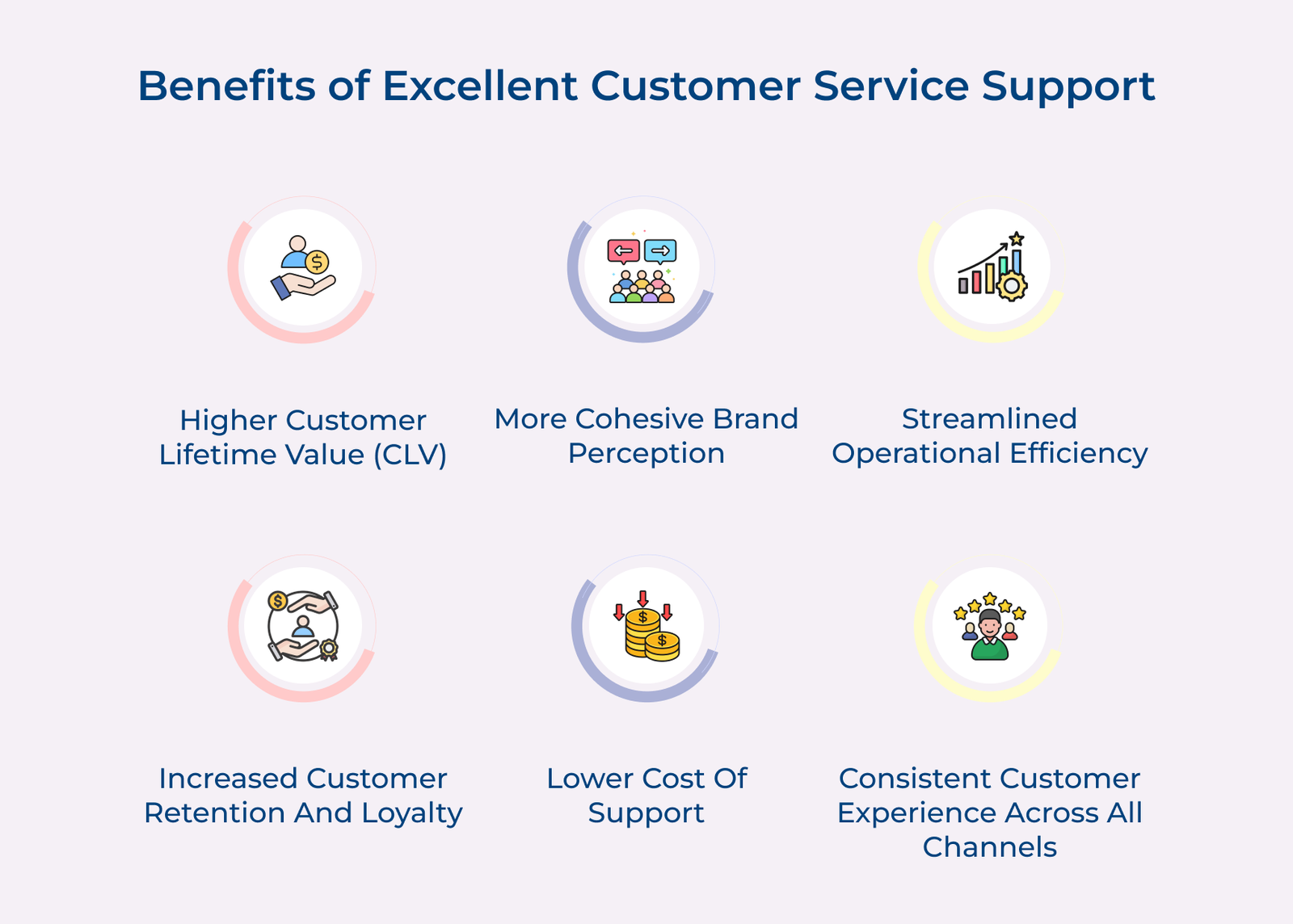 Benefits of Excellent Customer Service Support

Higher Customer Lifetime Value (CLV)

More Cohesive Brand Perception

Streamlined Operational Efficiency

Increased Customer Retention And Loyalty

Lower Cost Of Support

Consistent Customer Experience Across All Channels